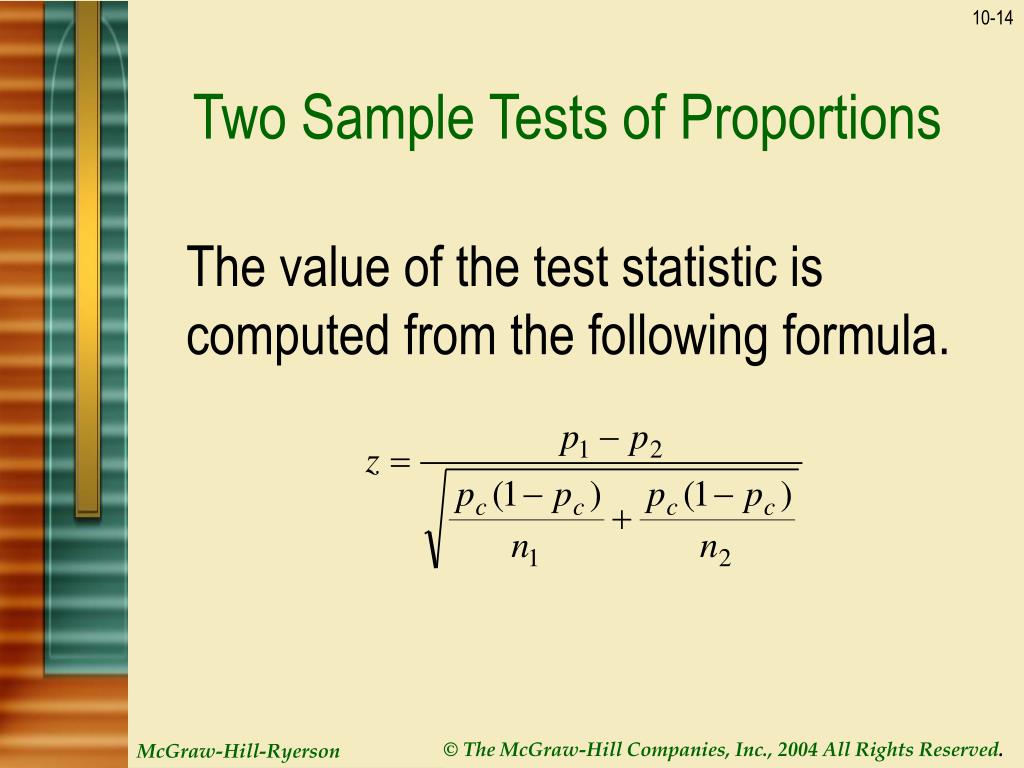 10-14

Two Sample Tests of Proportions

The value of the test statistic is computed from the following formula.

$z = \frac{p_1 - p_2}{\sqrt{\frac{p_c(1-p_c)}{n_1} + \frac{p_c(1-p_c)}{n_2}}}$

McGraw-Hill-Ryerson

© The McGraw-Hill Companies, Inc., 2004 All Rights Reserved.